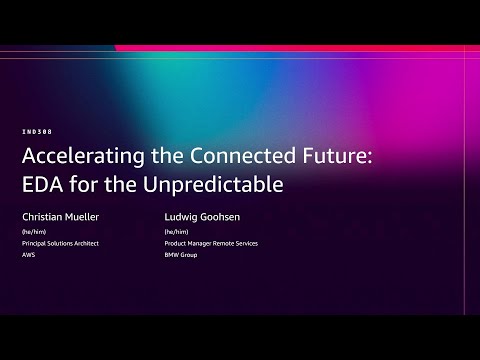 IND308

Accelerating the Connected Future: EDA for the Unpredictable

Christian Mueller
(he/him)
Principal Solutions Architect
AWS

Ludwig Goohsen
(he/him)
Product Manager Remote Services
BMW Group